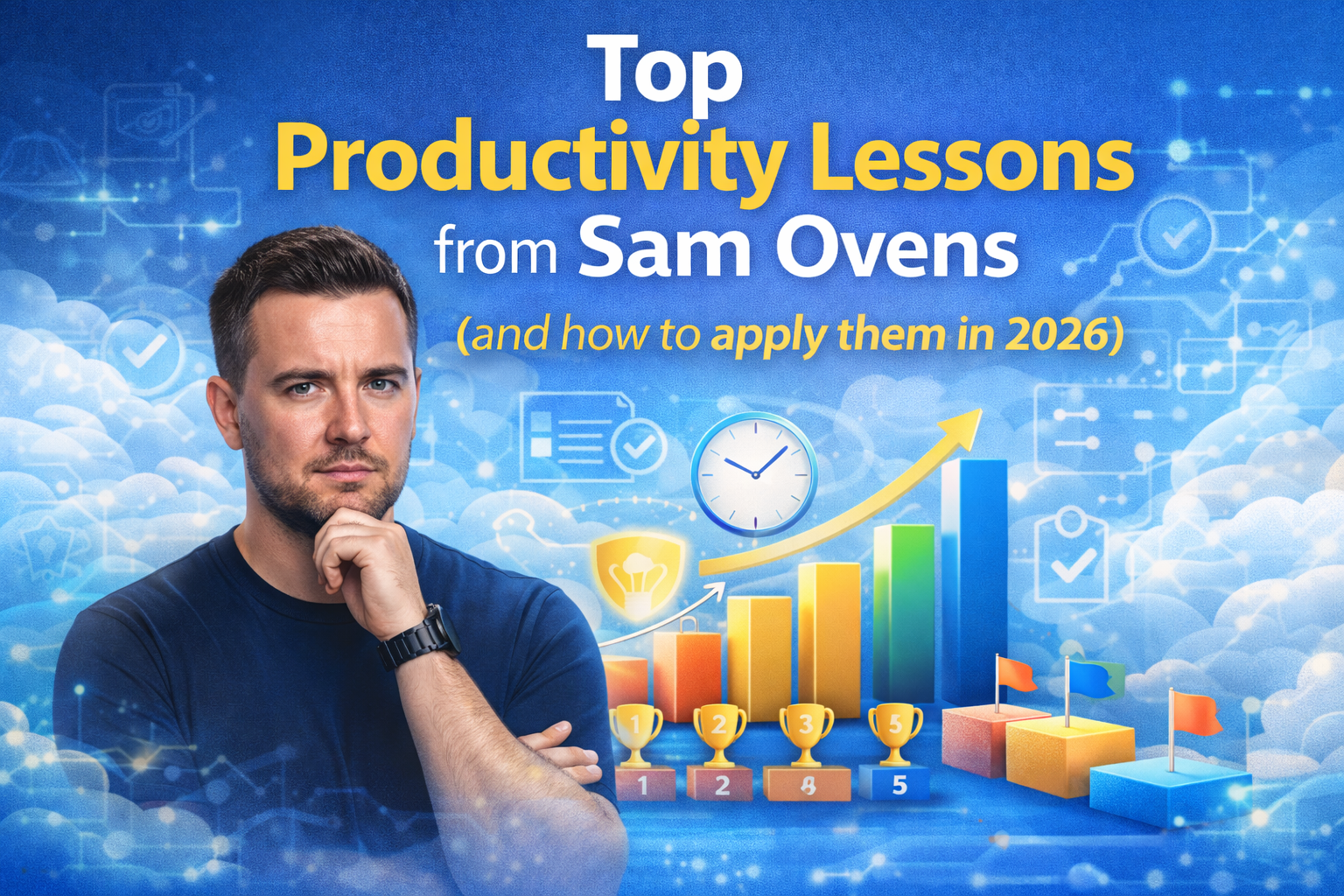 Top
Productivity Lessons
from Sam Ovens
(and how to apply them in 2026)

1 2 3 5
1 2 4 5